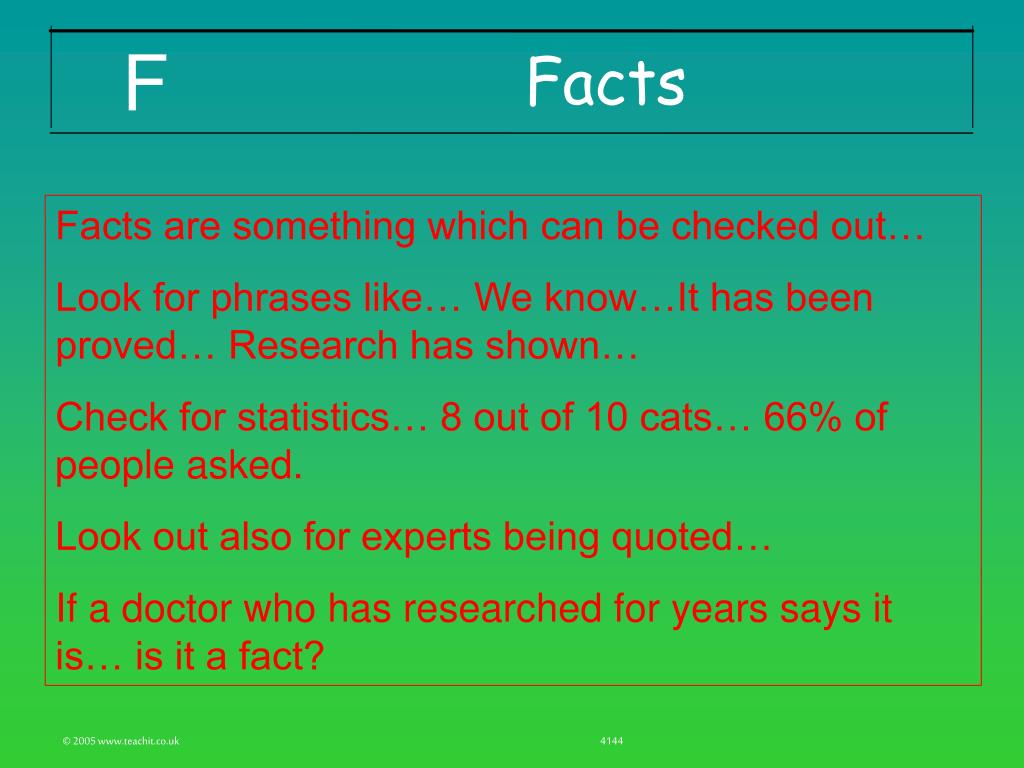 F Facts

Facts are something which can be checked out…

Look for phrases like… We know…It has been proved… Research has shown…

Check for statistics… 8 out of 10 cats… 66% of people asked.

Look out also for experts being quoted…

If a doctor who has researched for years says it is… is it a fact?

© 2005 www.teachit.co.uk

4144